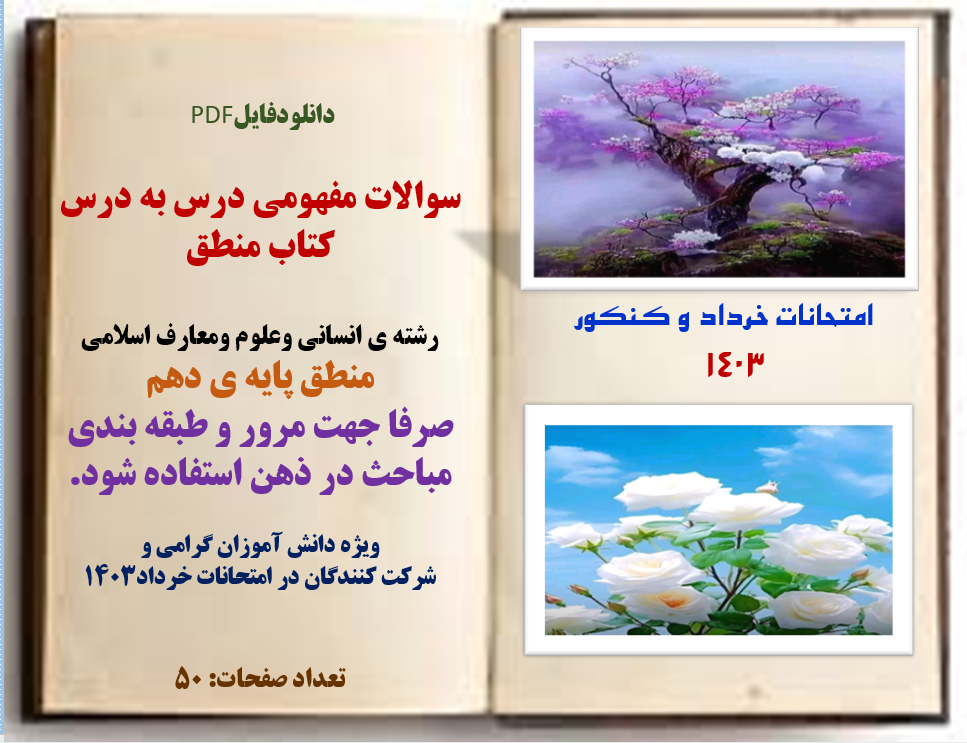 دانلودفایلPDF

سوالات مفهومی درس به درس کتاب منطق

رشته ی انسانی وعلوم ومعارف اسلامی
منطق پایه ی دهم
صرفا جهت مرور و طبقه بندی مباحث در ذهن استفاده شود.

ویژه دانش آموزان گرامی و شرکت کنندگان در امتحانات خرداد۱۴۰۳

تعداد صفحات: ۵۰

امتحانات خرداد و کنکور
۱۴۰۳